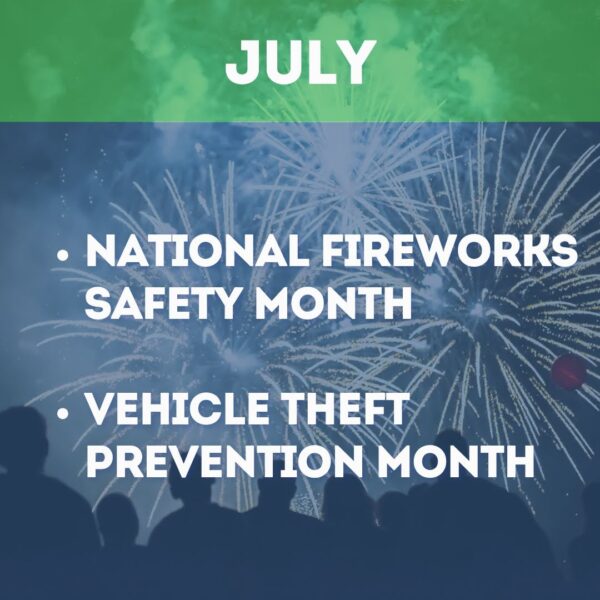 JULY

• NATIONAL FIREWORKS SAFETY MONTH

• VEHICLE THEFT PREVENTION MONTH